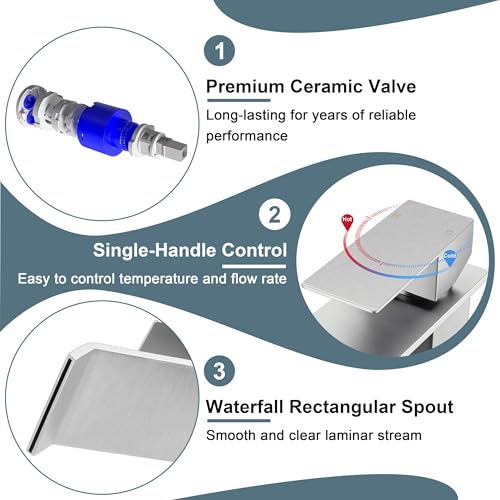 1

Premium Ceramic Valve

Long-lasting for years of reliable performance

2

Single-Handle Control

Easy to control temperature and flow rate

Hot

Cold

3

Waterfall Rectangular Spout

Smooth and clear laminar stream